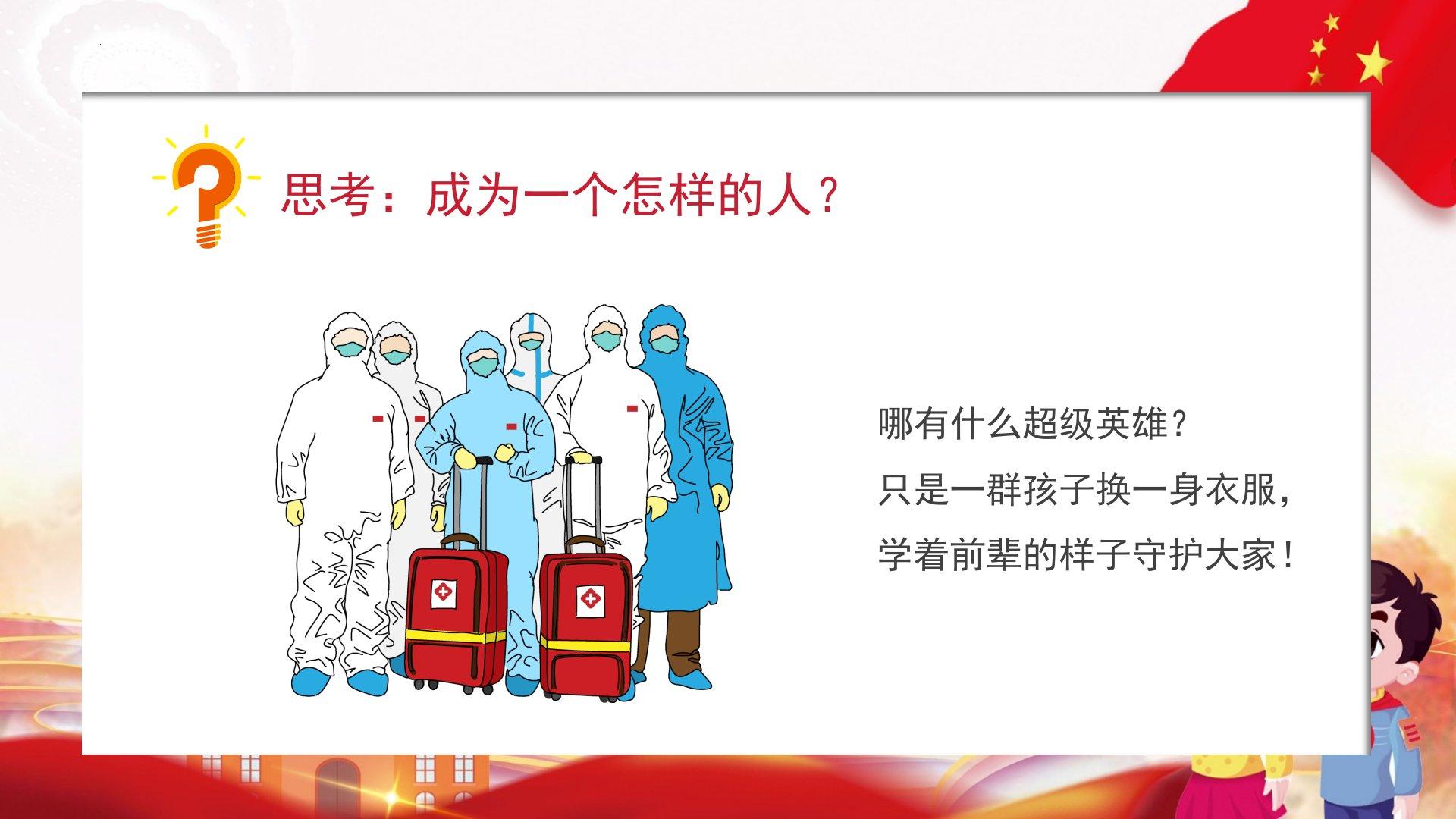 思考：成为一个怎样的人？

哪有什么超级英雄？
只是一群孩子换一身衣服，
学着前辈的样子守护大家！